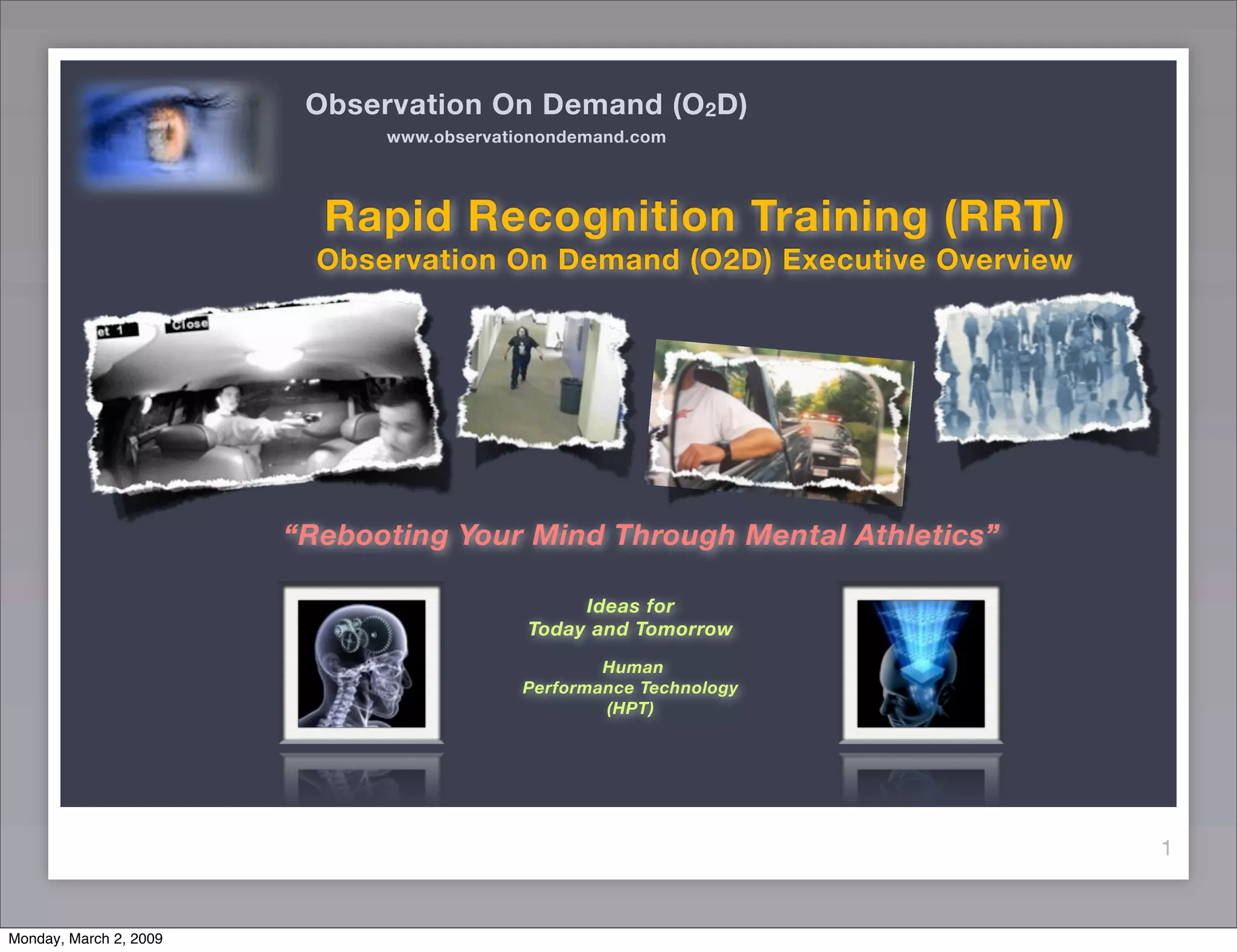 Observation On Demand ($O_2D$)

www.observationondemand.com

Rapid Recognition Training (RRT)

Observation On Demand (O2D) Executive Overview

et 1 Close

“Rebooting Your Mind Through Mental Athletics”

Ideas for Today and Tomorrow

Human Performance Technology (HPT)

1

Monday, March 2, 2009